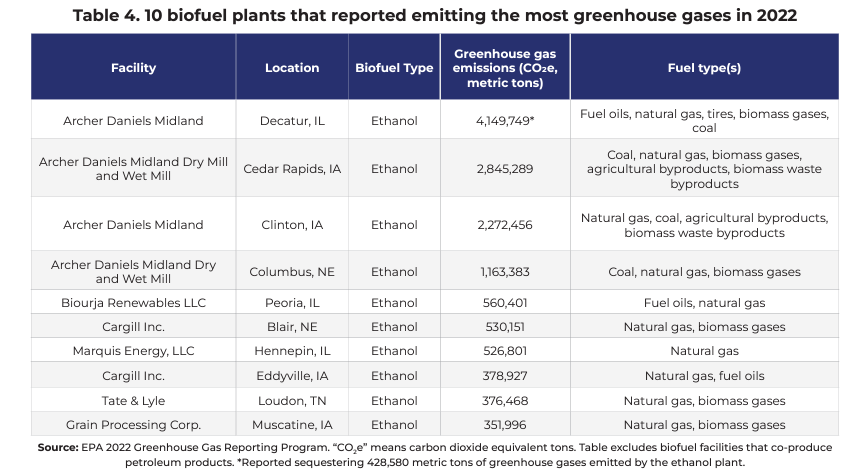 Table 4. 10 biofuel plants that reported emitting the most greenhouse gases in 2022

| Facility | Location | Biofuel Type | Greenhouse gas emissions ($CO_2e$, metric tons) | Fuel type(s) |
|---|---|---|---|---|
| Archer Daniels Midland | Decatur, IL | Ethanol | 4,149,749* | Fuel oils, natural gas, tires, biomass gases, coal |
| Archer Daniels Midland Dry Mill and Wet Mill | Cedar Rapids, IA | Ethanol | 2,845,289 | Coal, natural gas, biomass gases, agricultural byproducts, biomass waste byproducts |
| Archer Daniels Midland | Clinton, IA | Ethanol | 2,272,456 | Natural gas, coal, agricultural byproducts, biomass waste byproducts |
| Archer Daniels Midland Dry and Wet Mill | Columbus, NE | Ethanol | 1,163,383 | Coal, natural gas, biomass gases |
| Biourja Renewables LLC | Peoria, IL | Ethanol | 560,401 | Fuel oils, natural gas |
| Cargill Inc. | Blair, NE | Ethanol | 530,151 | Natural gas, biomass gases |
| Marquis Energy, LLC | Hennepin, IL | Ethanol | 526,801 | Natural gas |
| Cargill Inc. | Eddyville, IA | Ethanol | 378,927 | Natural gas, fuel oils |
| Tate & Lyle | Loudon, TN | Ethanol | 376,468 | Natural gas, biomass gases |
| Grain Processing Corp. | Muscatine, IA | Ethanol | 351,996 | Natural gas, biomass gases |

Source: EPA 2022 Greenhouse Gas Reporting Program. "$CO_2e$" means carbon dioxide equivalent tons. Table excludes biofuel facilities that co-produce petroleum products. *Reported sequestering 428,580 metric tons of greenhouse gases emitted by the ethanol plant.